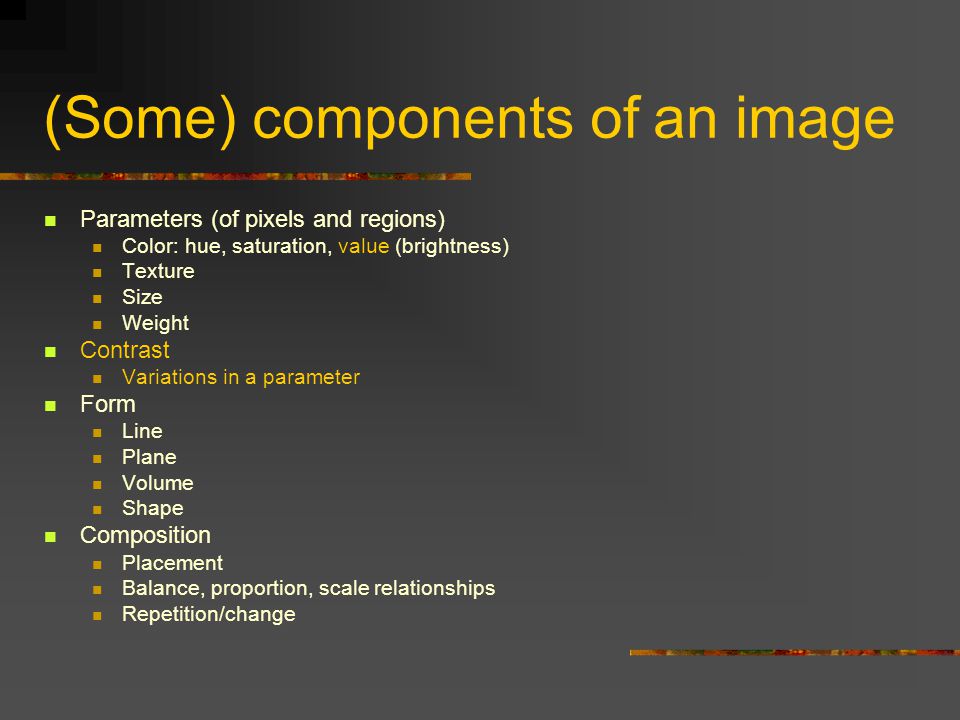 (Some) components of an image

- Parameters (of pixels and regions)
  - Color: hue, saturation, value (brightness)
  - Texture
  - Size
  - Weight
- Contrast
  - Variations in a parameter
- Form
  - Line
  - Plane
  - Volume
  - Shape
- Composition
  - Placement
  - Balance, proportion, scale relationships
  - Repetition/change